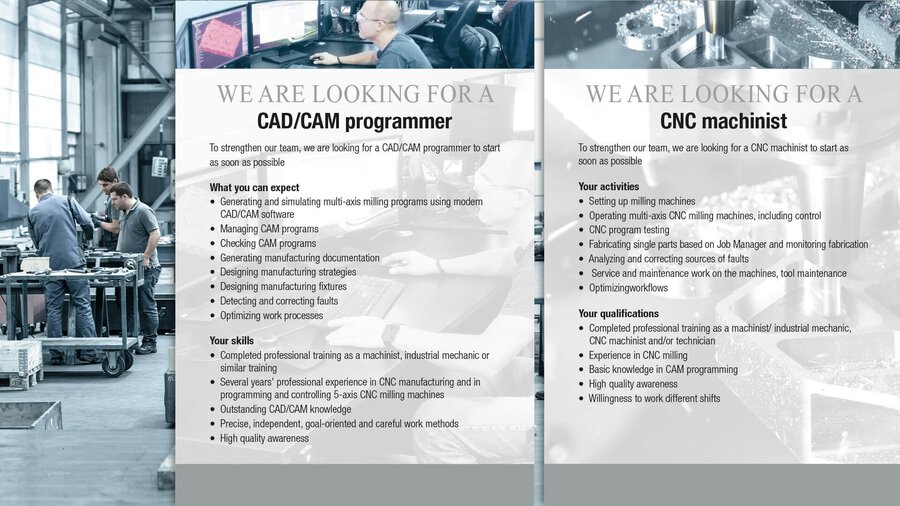 WE ARE LOOKING FOR A
CAD/CAM programmer

To strengthen our team, we are looking for a CAD/CAM programmer to start as soon as possible

What you can expect
- Generating and simulating multi-axis milling programs using modern CAD/CAM software
- Managing CAM programs
- Checking CAM programs
- Generating manufacturing documentation
- Designing manufacturing strategies
- Designing manufacturing fixtures
- Detecting and correcting faults
- Optimizing work processes

Your skills
- Completed professional training as a machinist, industrial mechanic or similar training
- Several years' professional experience in CNC manufacturing and in programming and controlling 5-axis CNC milling machines
- Outstanding CAD/CAM knowledge
- Precise, independent, goal-oriented and careful work methods
- High quality awareness

WE ARE LOOKING FOR A
CNC machinist

To strengthen our team, we are looking for a CNC machinist to start as soon as possible

Your activities
- Setting up milling machines
- Operating multi-axis CNC milling machines, including control
- CNC program testing
- Fabricating single parts based on Job Manager and monitoring fabrication
- Analyzing and correcting sources of faults
- Service and maintenance work on the machines, tool maintenance
- Optimizingworkflows

Your qualifications
- Completed professional training as a machinist/ industrial mechanic, CNC machinist and/or technician
- Experience in CNC milling
- Basic knowledge in CAM programming
- High quality awareness
- Willingness to work different shifts